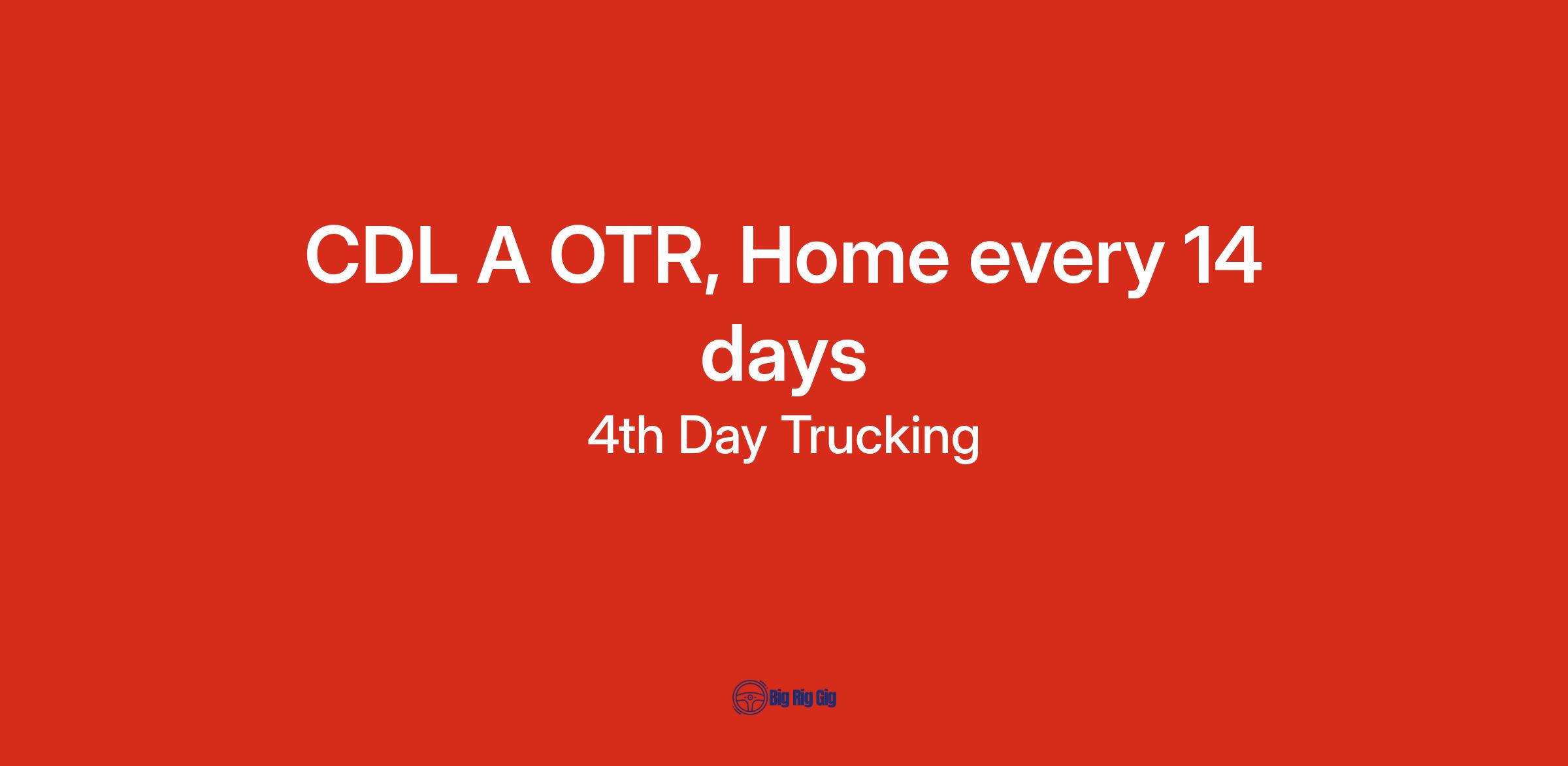 CDL A OTR, Home every 14 days

4th Day Trucking

Big Rig Gig